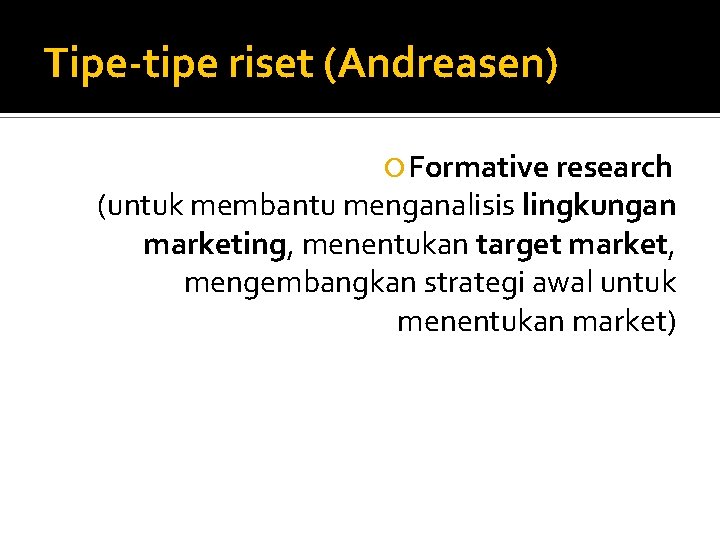 Tipe-tipe riset (Andreasen)

Formative research
(untuk membantu menganalisis lingkungan marketing, menentukan target market, mengembangkan strategi awal untuk menentukan market)